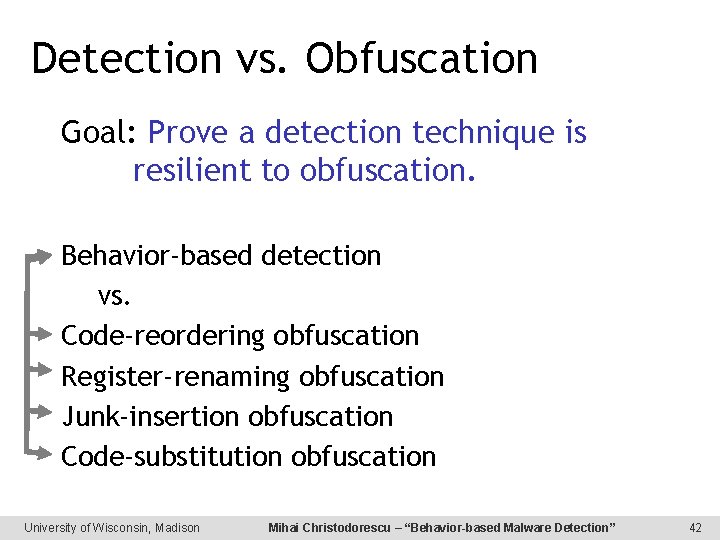 Detection vs. Obfuscation

Goal: Prove a detection technique is resilient to obfuscation.

Behavior-based detection
vs.
Code-reordering obfuscation
Register-renaming obfuscation
Junk-insertion obfuscation
Code-substitution obfuscation

University of Wisconsin, Madison Mihai Christodorescu – "Behavior-based Malware Detection" 42